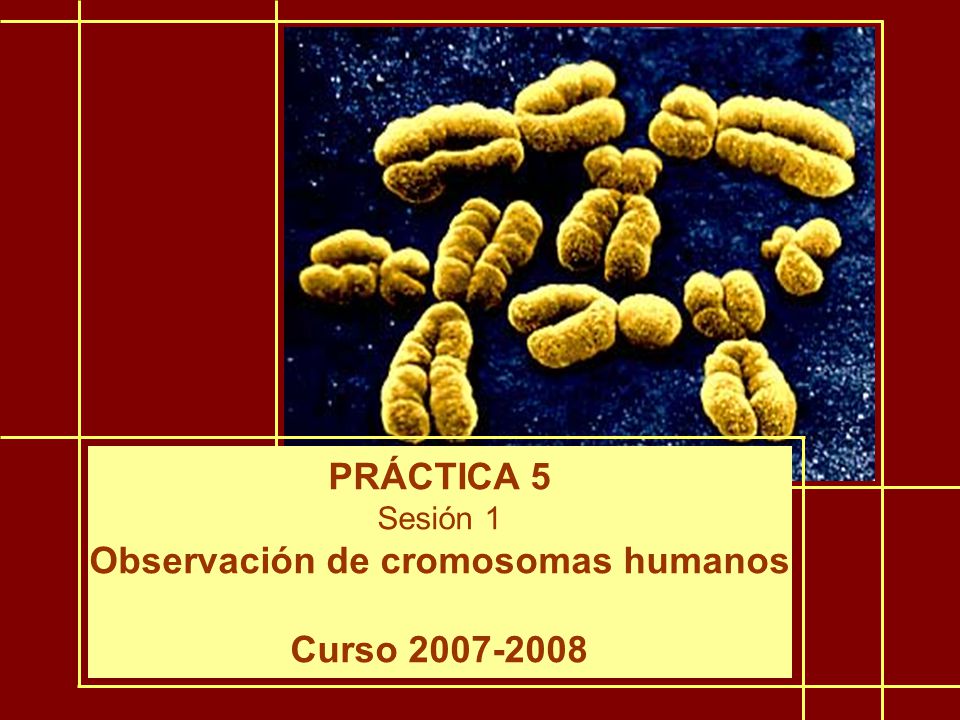 PRÁCTICA 5
Sesión 1
Observación de cromosomas humanos

Curso 2007-2008